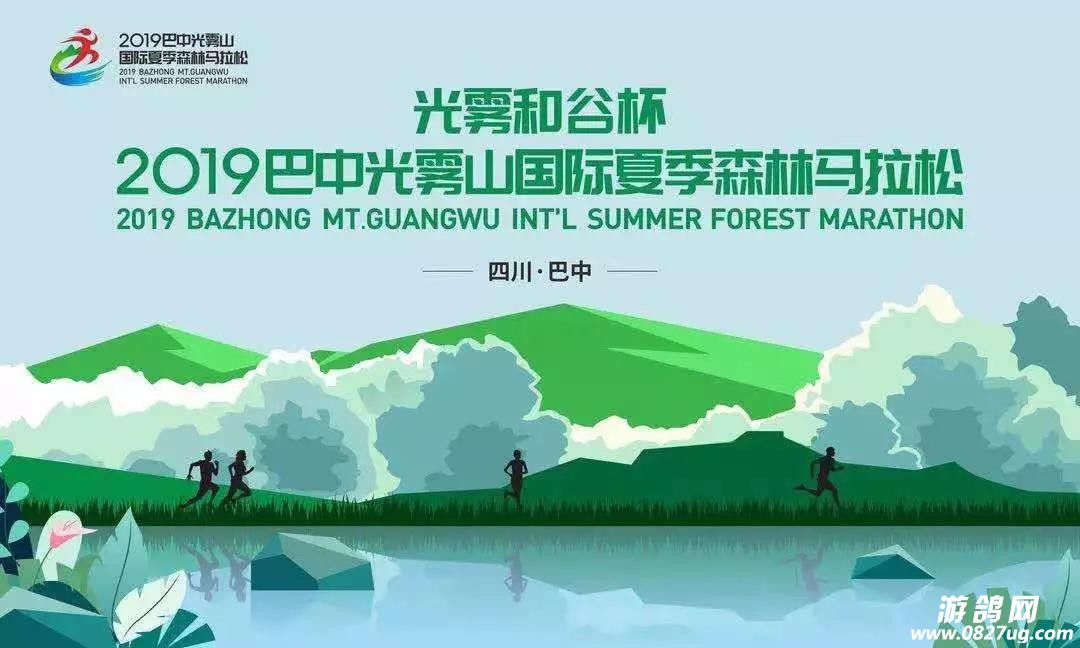 2019巴中光雾山
国际夏季森林马拉松
2019 BAZHONG MT.GUANGWU
INT'L SUMMER FOREST MARATHON

光雾和谷杯
2019巴中光雾山国际夏季森林马拉松
2019 BAZHONG MT.GUANGWU INT'L SUMMER FOREST MARATHON

四川·巴中

游鸽网
www.0827ug.com